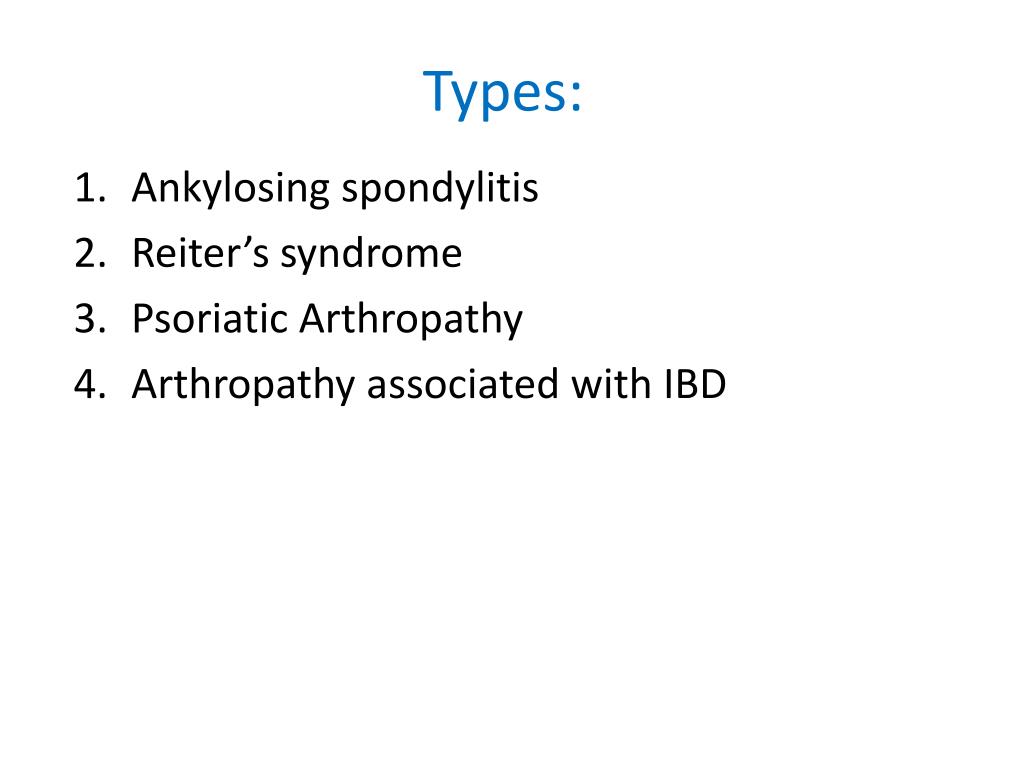 Types:

1. Ankylosing spondylitis
2. Reiter’s syndrome
3. Psoriatic Arthropathy
4. Arthropathy associated with IBD